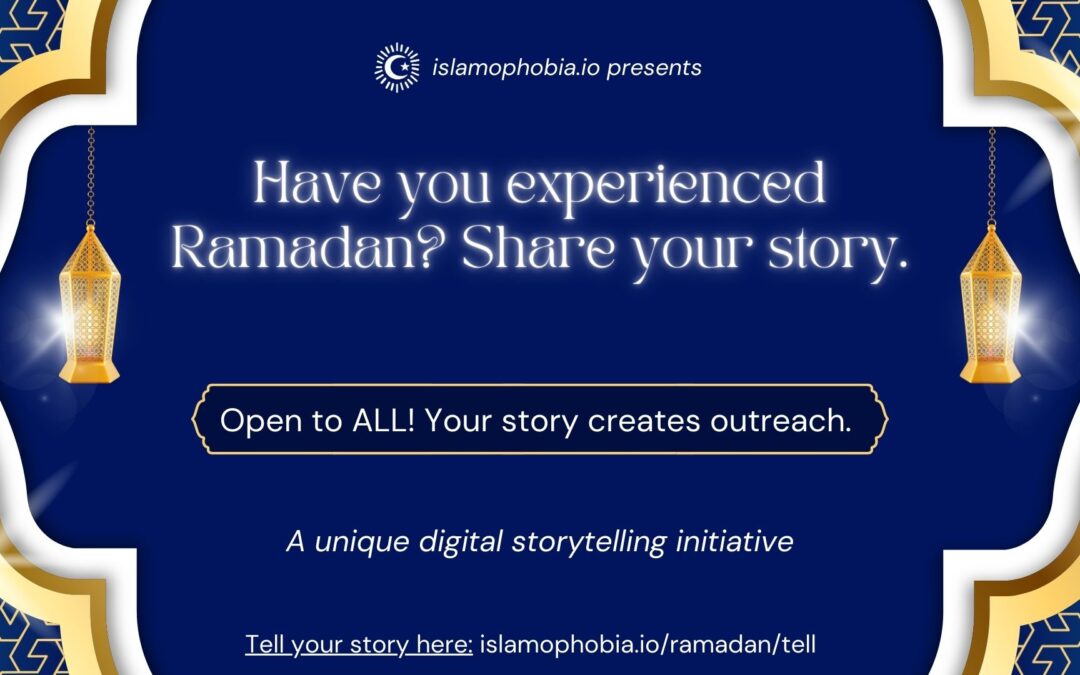 islamophobia.io presents

Have you experienced Ramadan? Share your story.

Open to ALL! Your story creates outreach.

A unique digital storytelling initiative

Tell your story here: islamophobia.io/ramadan/tell